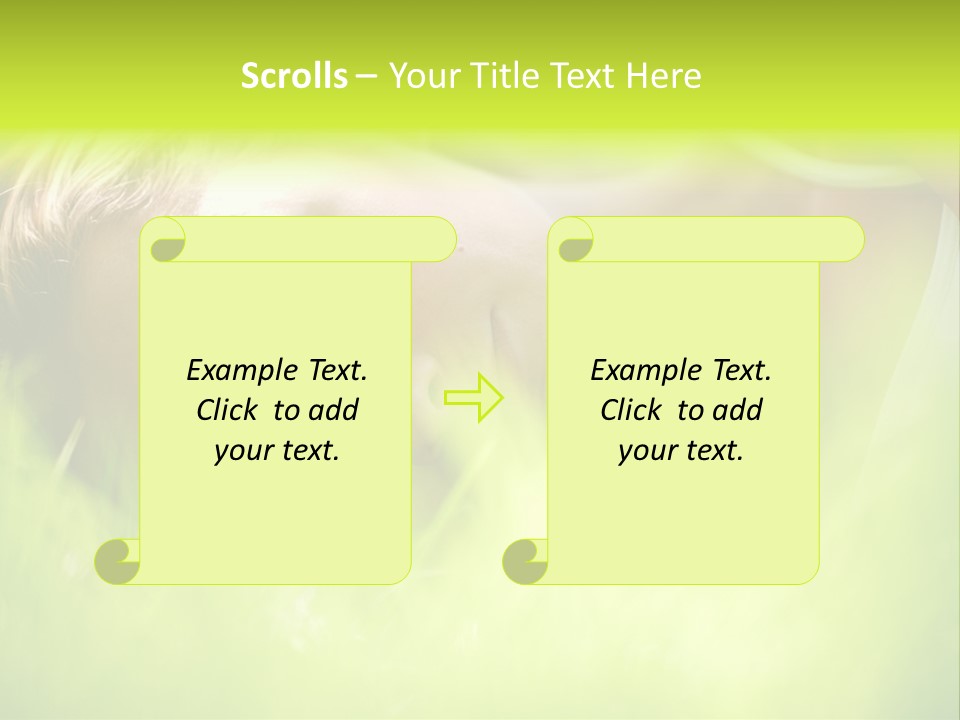 Scrolls – Your Title Text Here

Example Text. Click to add your text.

Example Text. Click to add your text.